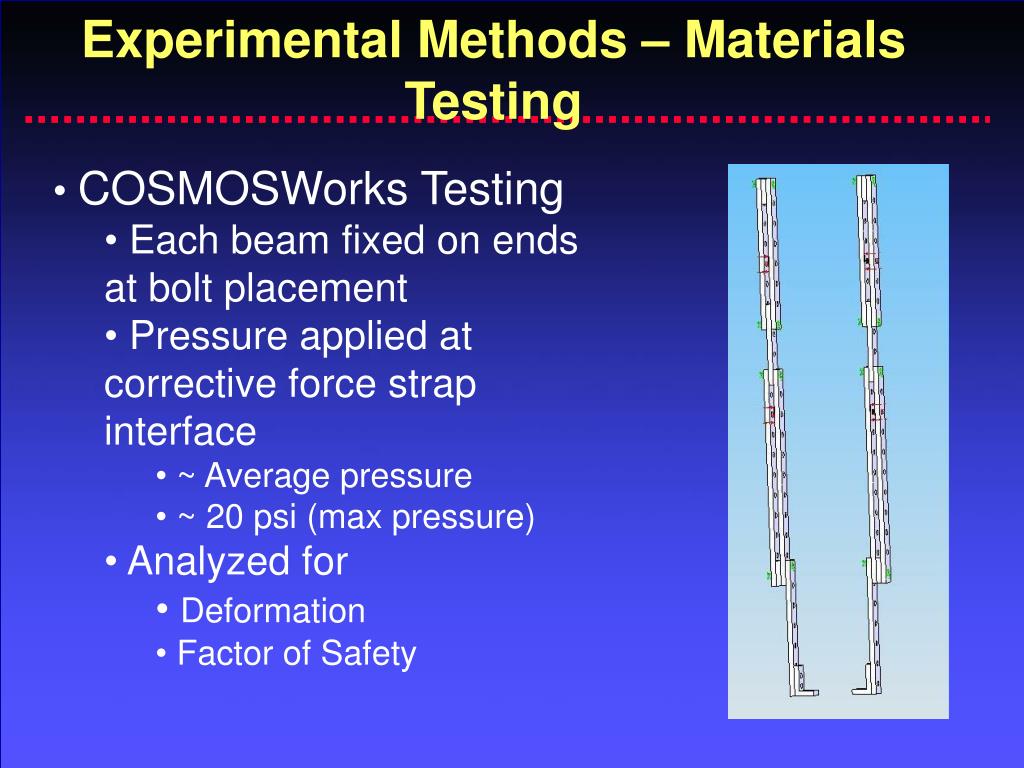 Experimental Methods – Materials Testing

• COSMOSWorks Testing
• Each beam fixed on ends at bolt placement
• Pressure applied at corrective force strap interface
• ~ Average pressure
• ~ 20 psi (max pressure)
• Analyzed for
• Deformation
• Factor of Safety